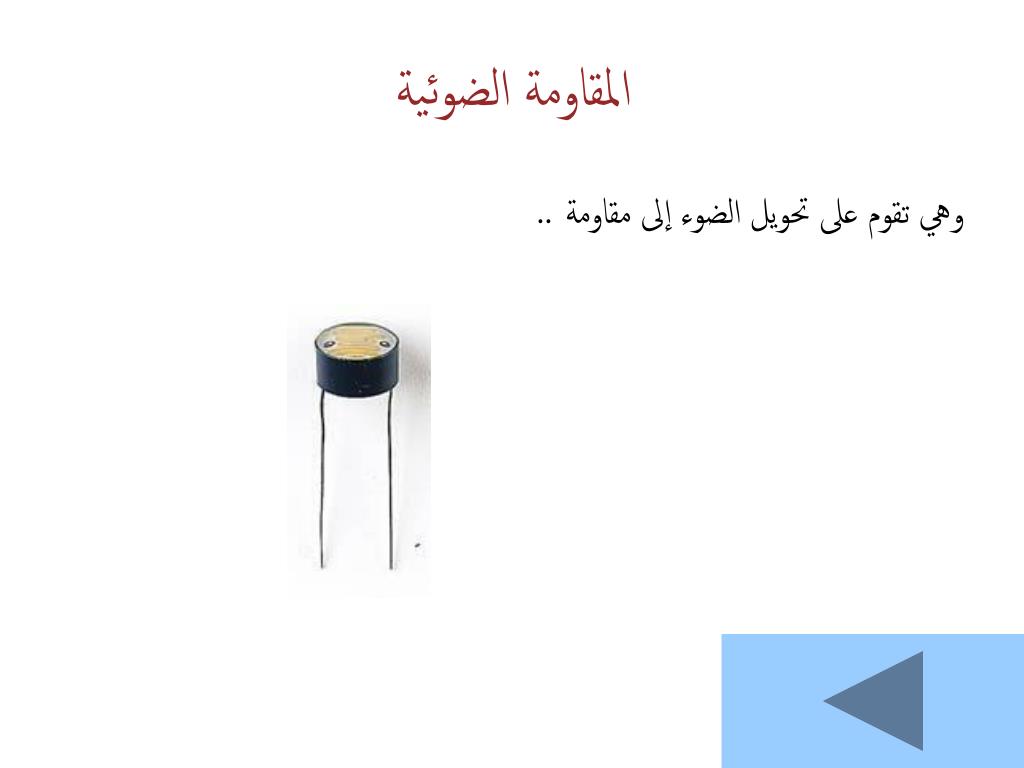 المقاومة الضوئية

وهي تقوم على تحويل الضوء إلى مقاومة ..